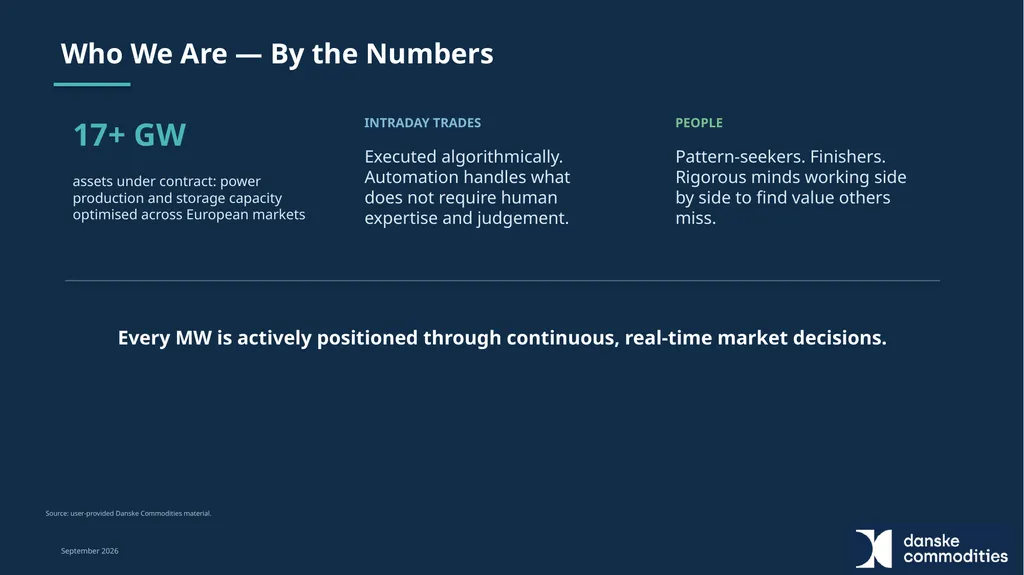 Who We Are — By the Numbers

17+ GW

assets under contract: power production and storage capacity optimised across European markets

INTRADAY TRADES

Executed algorithmically. Automation handles what does not require human expertise and judgement.

PEOPLE

Pattern-seekers. Finishers. Rigorous minds working side by side to find value others miss.

Every MW is actively positioned through continuous, real-time market decisions.

Source: user-provided Danske Commodities material.

September 2026

danske commodities